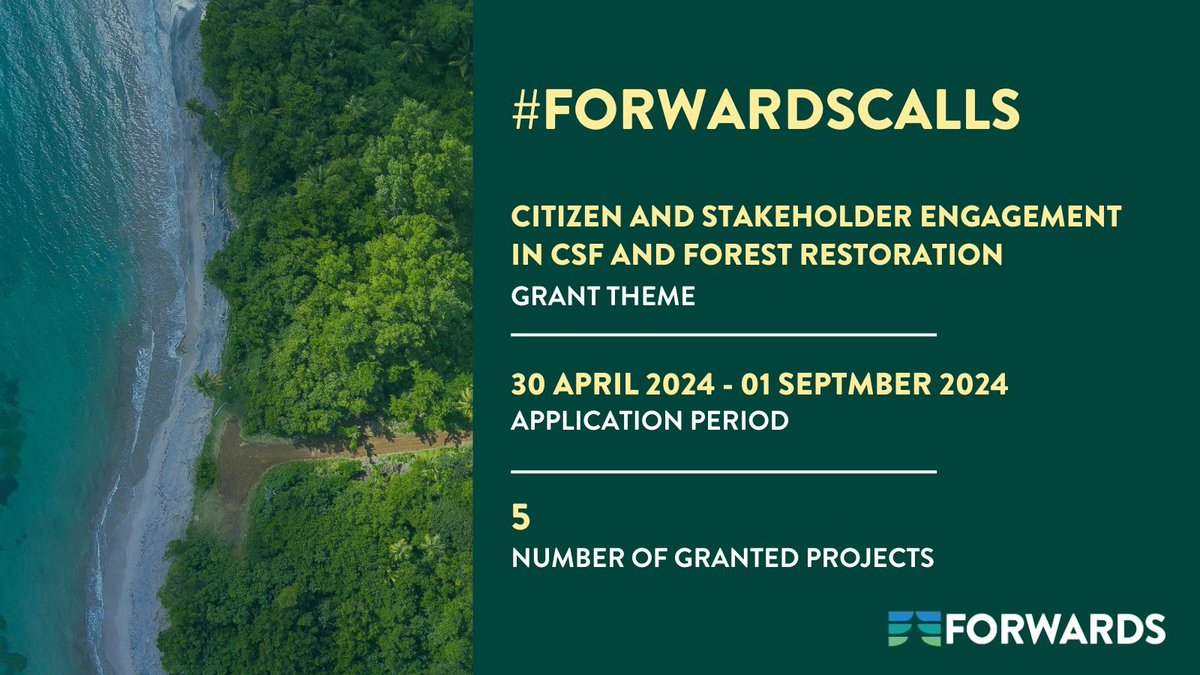 #FORWARDSCALLS

CITIZEN AND STAKEHOLDER ENGAGEMENT IN CSF AND FOREST RESTORATION

GRANT THEME

30 APRIL 2024 - 01 SEPTMBER 2024

APPLICATION PERIOD

5

NUMBER OF GRANTED PROJECTS

FORWARDS